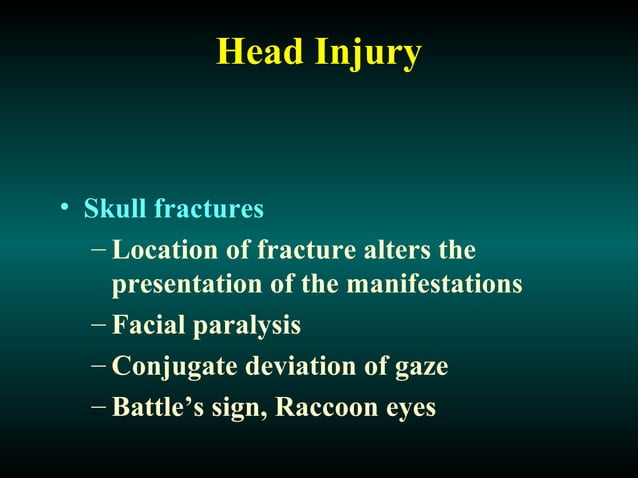 Head Injury

• Skull fractures
– Location of fracture alters the presentation of the manifestations
– Facial paralysis
– Conjugate deviation of gaze
– Battle’s sign, Raccoon eyes